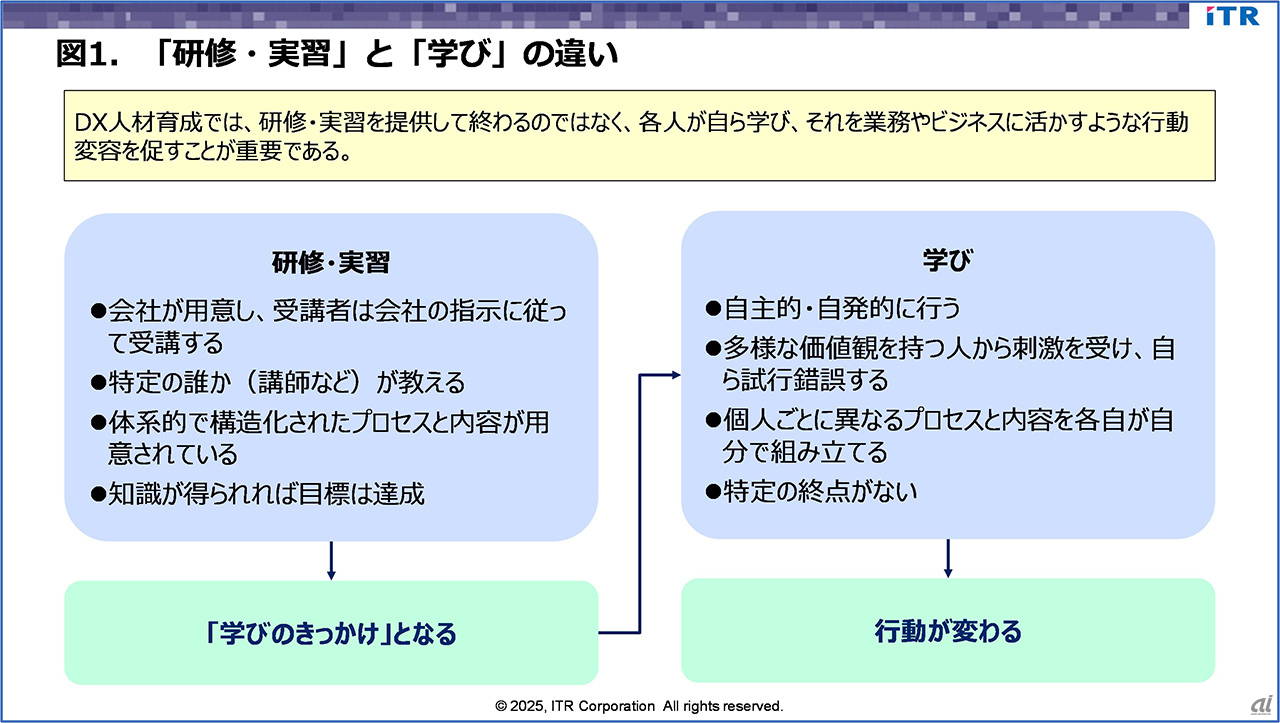 iTR

図1. 「研修・実習」と「学び」の違い

DX人材育成では、研修・実習を提供して終わるのではなく、各人が自ら学び、それを業務やビジネスに活かすような行動変容を促すことが重要である。

研修・実習

●会社が用意し、受講者は会社の指示に従って受講する

●特定の誰か（講師など）が教える

●体系的で構造化されたプロセスと内容が用意されている

●知識が得られれば目標は達成

「学びのきっかけ」となる

学び

●自主的・自発的に行う

●多様な価値観を持つ人から刺激を受け、自ら試行錯誤する

●個人ごとに異なるプロセスと内容を各自が自分で組み立てる

●特定の終点がない

行動が変わる

© 2025, ITR Corporation All rights reserved.

ai